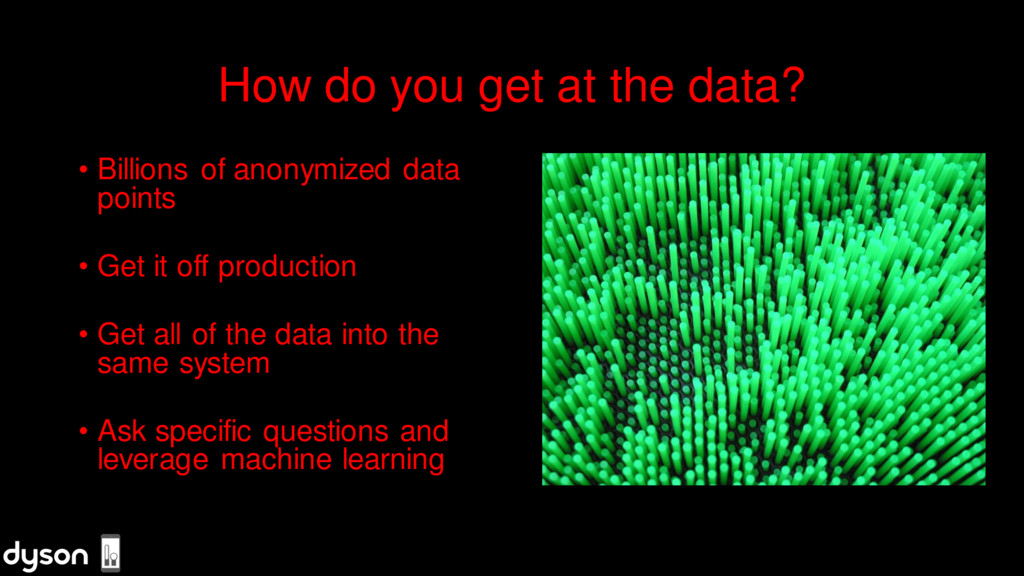 How do you get at the data?

• Billions of anonymized data points

• Get it off production

• Get all of the data into the same system

• Ask specific questions and leverage machine learning

dyson